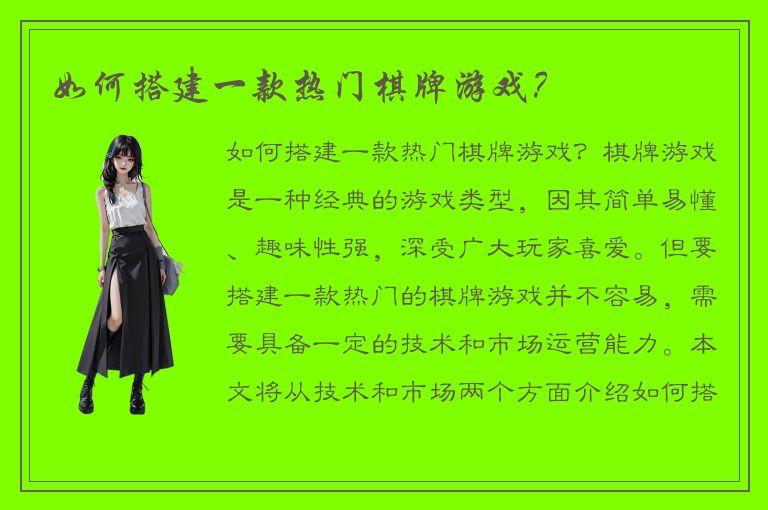 如何搭建一款热门棋牌游戏？

如何搭建一款热门棋牌游戏？棋牌游戏是一种经典的游戏类型，因其简单易懂、趣味性强，深受广大玩家喜爱。但要搭建一款热门的棋牌游戏并不容易，需要具备一定的技术和市场运营能力。本文将从技术和市场两个方面介绍如何搭